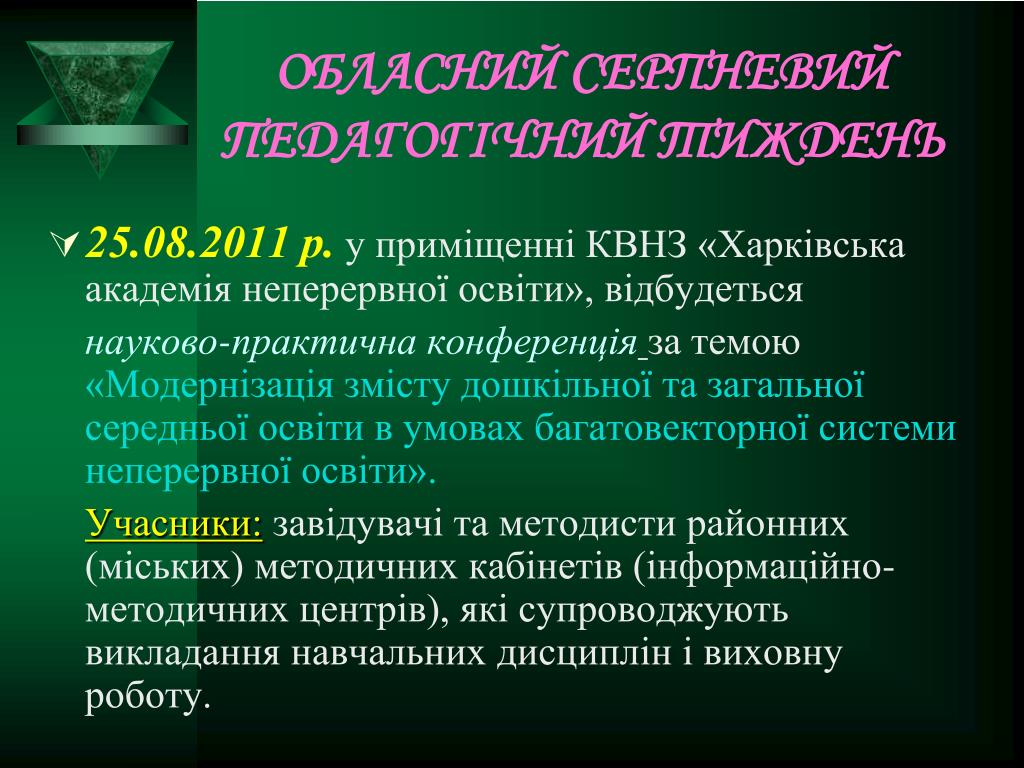 ОБЛАСНИЙ СЕРПНЕВИЙ ПЕДАГОГІЧНИЙ ТИЖДЕНЬ

25.08.2011 р. у приміщенні КВНЗ «Харківська академія неперервної освіти», відбудеться

науково-практична конференція за темою «Модернізація змісту дошкільної та загальної середньої освіти в умовах багатовекторної системи неперервної освіти».

Учасники: завідувачі та методисти районних (міських) методичних кабінетів (інформаційно-методичних центрів), які супроводжують викладання навчальних дисциплін і виховну роботу.